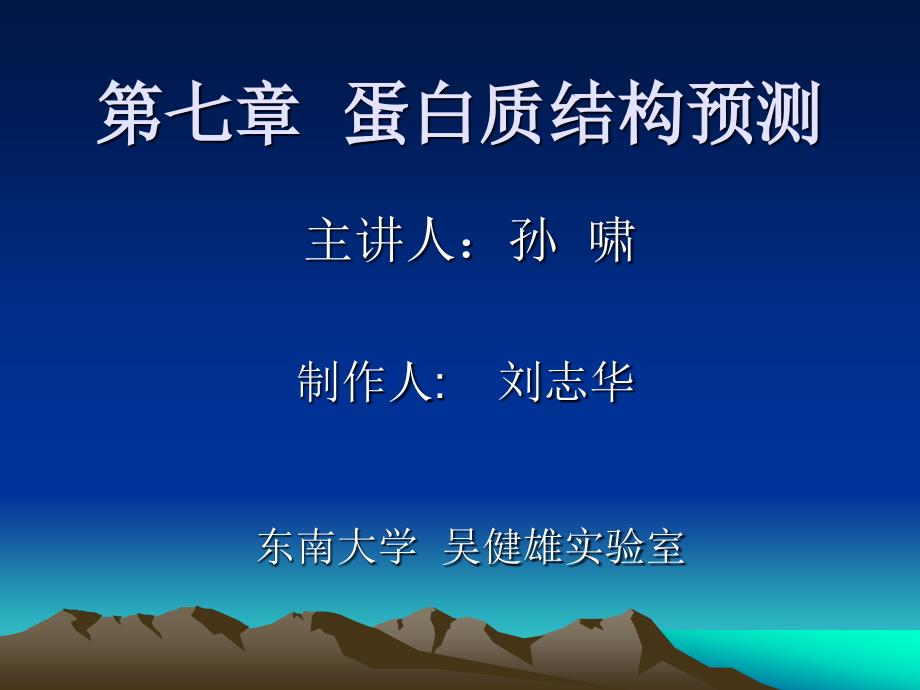 第七章 蛋白质结构预测

主讲人：孙 啸

制作人: 刘志华

东南大学 吴健雄实验室